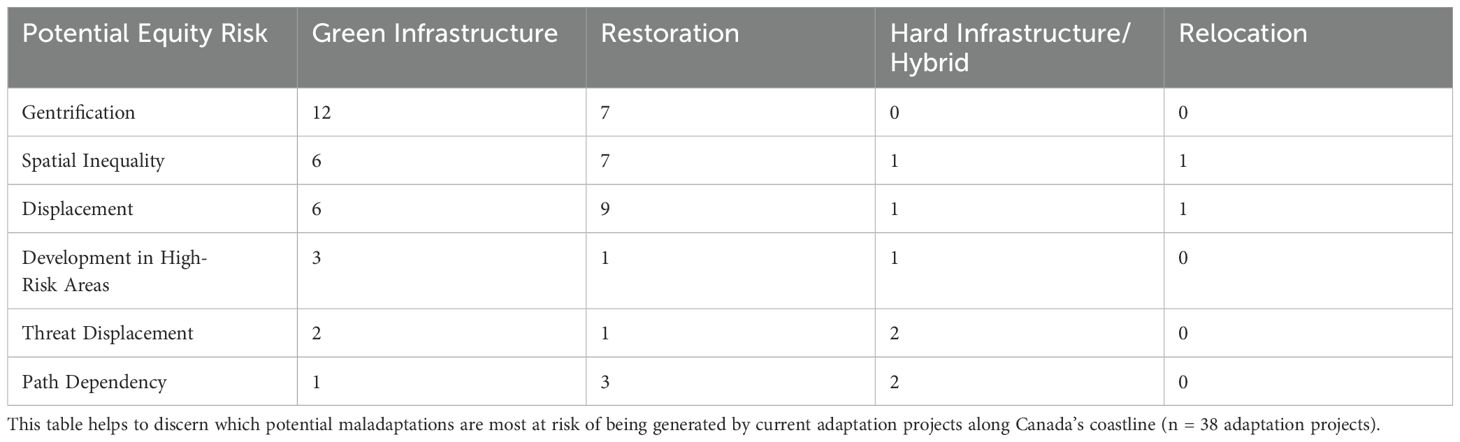 | Potential Equity Risk | Green Infrastructure | Restoration | Hard Infrastructure/ Hybrid | Relocation |
|---|---|---|---|---|
| Gentrification | 12 | 7 | 0 | 0 |
| Spatial Inequality | 6 | 7 | 1 | 1 |
| Displacement | 6 | 9 | 1 | 1 |
| Development in High-Risk Areas | 3 | 1 | 1 | 0 |
| Threat Displacement | 2 | 1 | 2 | 0 |
| Path Dependency | 1 | 3 | 2 | 0 |

This table helps to discern which potential maladaptations are most at risk of being generated by current adaptation projects along Canada's coastline (n = 38 adaptation projects).